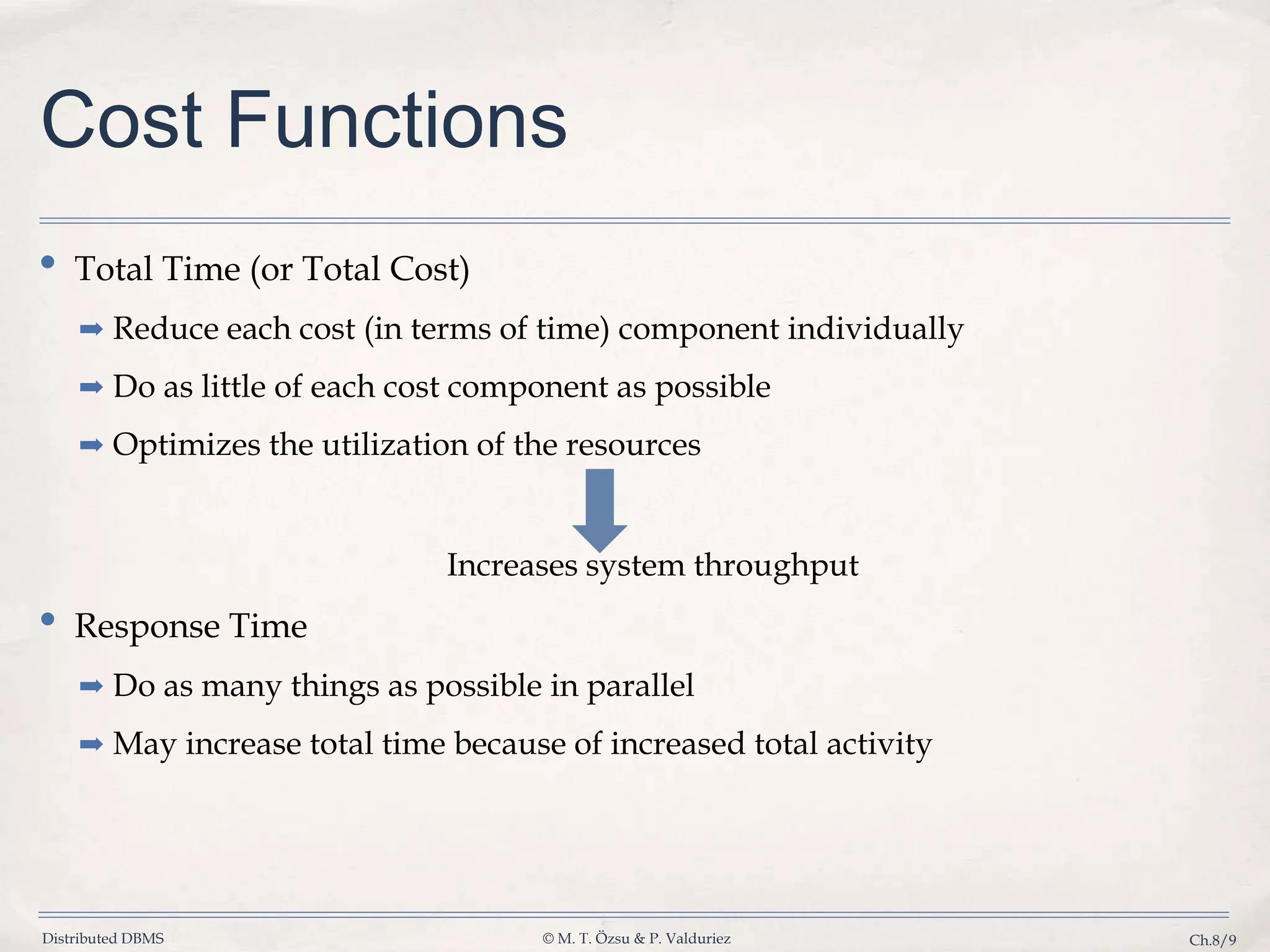 Cost Functions

• Total Time (or Total Cost)

➡ Reduce each cost (in terms of time) component individually

➡ Do as little of each cost component as possible

➡ Optimizes the utilization of the resources

Increases system throughput

• Response Time

➡ Do as many things as possible in parallel

➡ May increase total time because of increased total activity

Distributed DBMS © M. T. Özsu & P. Valduriez Ch.8/9